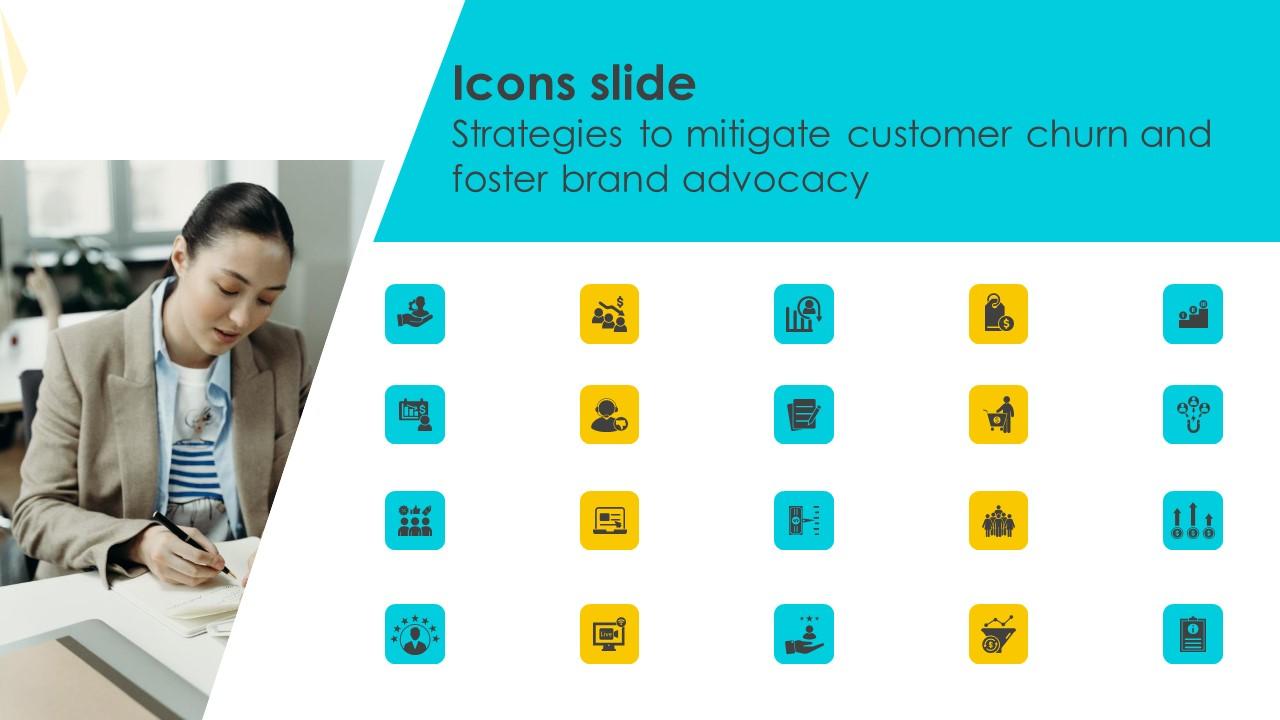 Icons slide
Strategies to mitigate customer churn and foster brand advocacy

Live